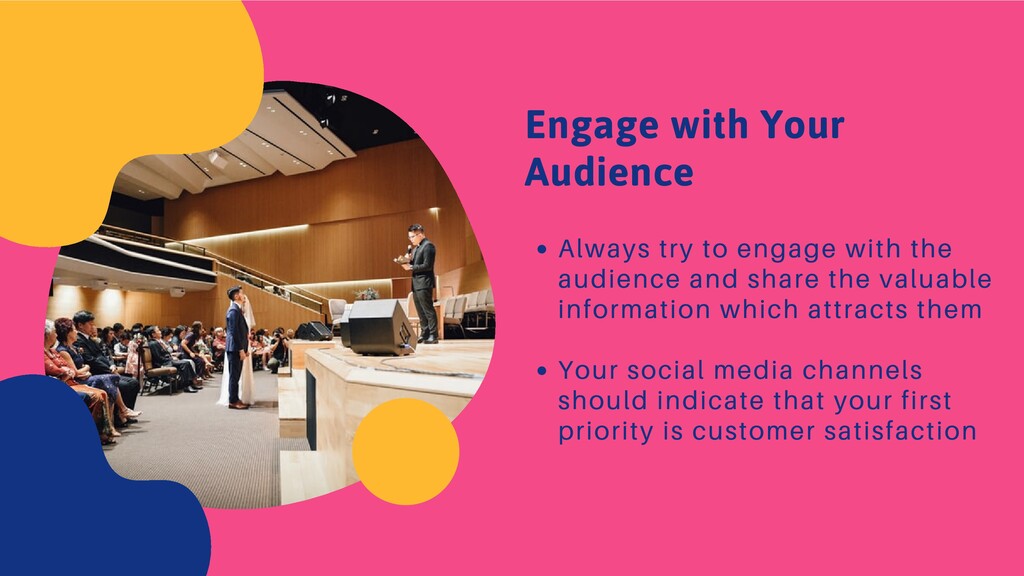 Engage with Your Audience

• Always try to engage with the audience and share the valuable information which attracts them

• Your social media channels should indicate that your first priority is customer satisfaction